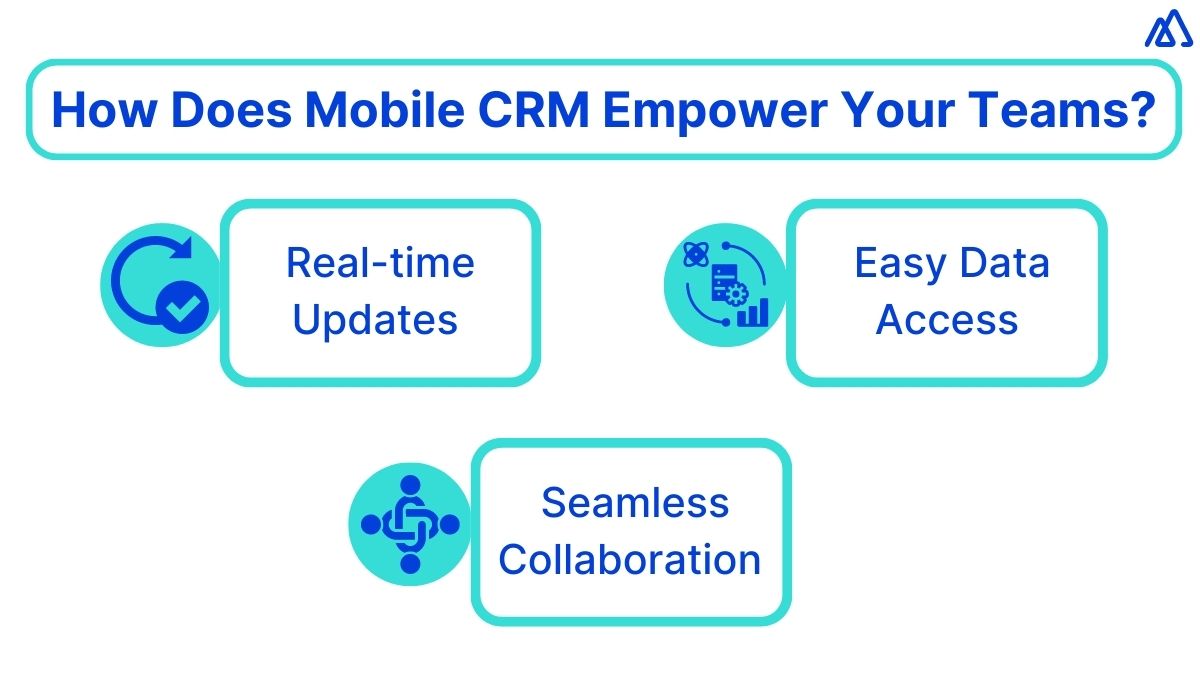 How Does Mobile CRM Empower Your Teams?

Real-time Updates

Easy Data Access

Seamless Collaboration